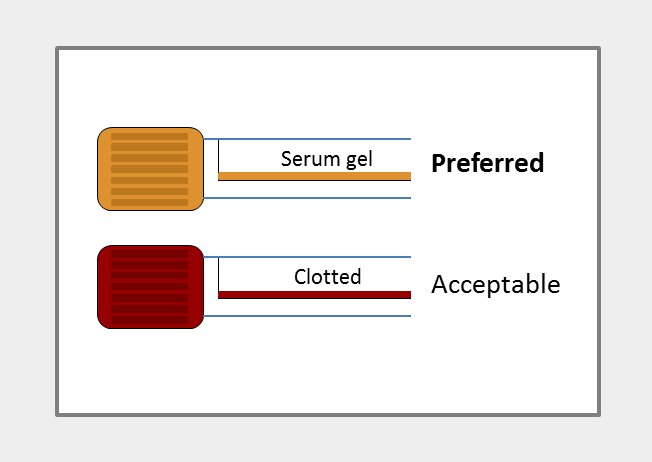 Serum gel

Preferred

Clotted

Acceptable